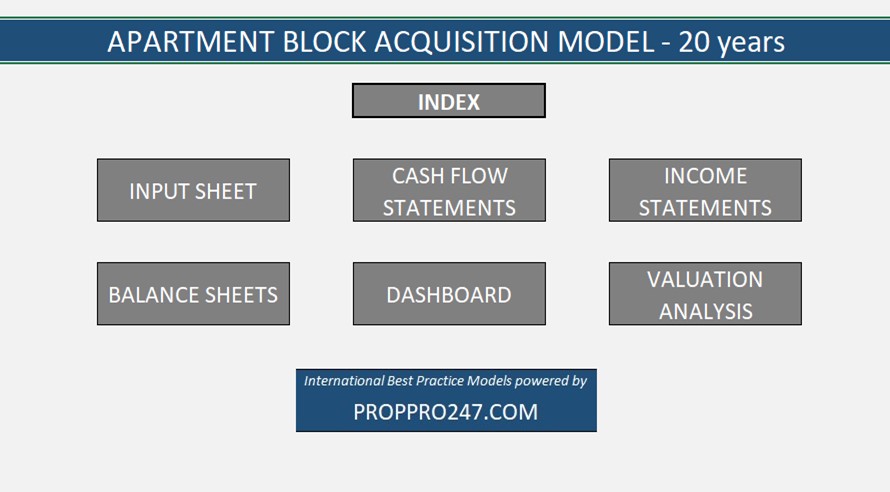 APARTMENT BLOCK ACQUISITION MODEL - 20 years

INDEX

INPUT SHEET

CASH FLOW STATEMENTS

INCOME STATEMENTS

BALANCE SHEETS

DASHBOARD

VALUATION ANALYSIS

International Best Practice Models powered by

PROPPRO247.COM